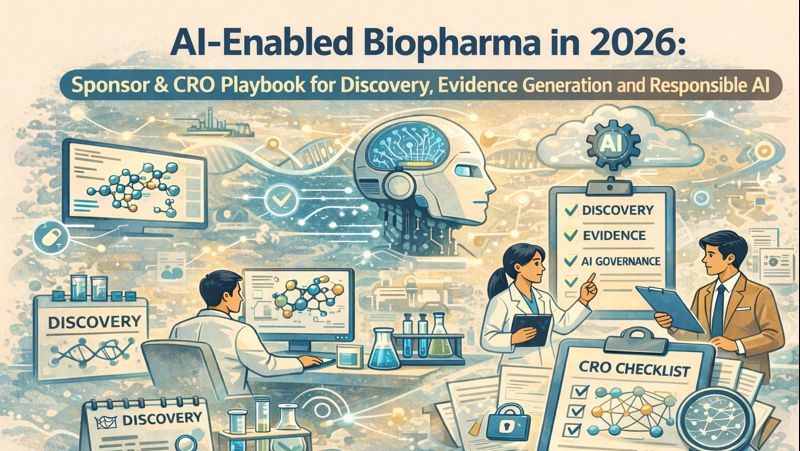 AI-Enabled Biopharma in 2026:

Sponsor & CRO Playbook for Discovery, Evidence Generation and Responsible AI

AI

DISCOVERY

EVIDENCE

AI GOVERNANCE

DISCOVERY

CRO CHECKLIST

DISCOVERY